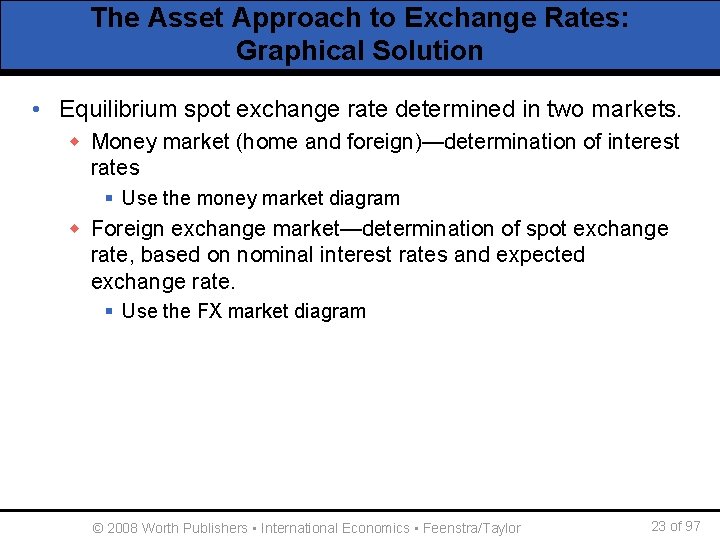 The Asset Approach to Exchange Rates: Graphical Solution

• Equilibrium spot exchange rate determined in two markets.

◆ Money market (home and foreign)—determination of interest rates

▪ Use the money market diagram

◆ Foreign exchange market—determination of spot exchange rate, based on nominal interest rates and expected exchange rate.

▪ Use the FX market diagram

© 2008 Worth Publishers ▪ International Economics ▪ Feenstra/Taylor

23 of 97